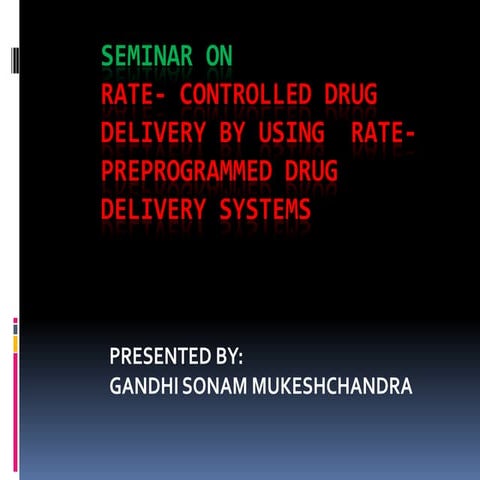 SEMINAR ON
RATE- CONTROLLED DRUG DELIVERY BY USING RATE-PREPROGRAMMED DRUG DELIVERY SYSTEMS

PRESENTED BY:
GANDHI SONAM MUKESHCHANDRA